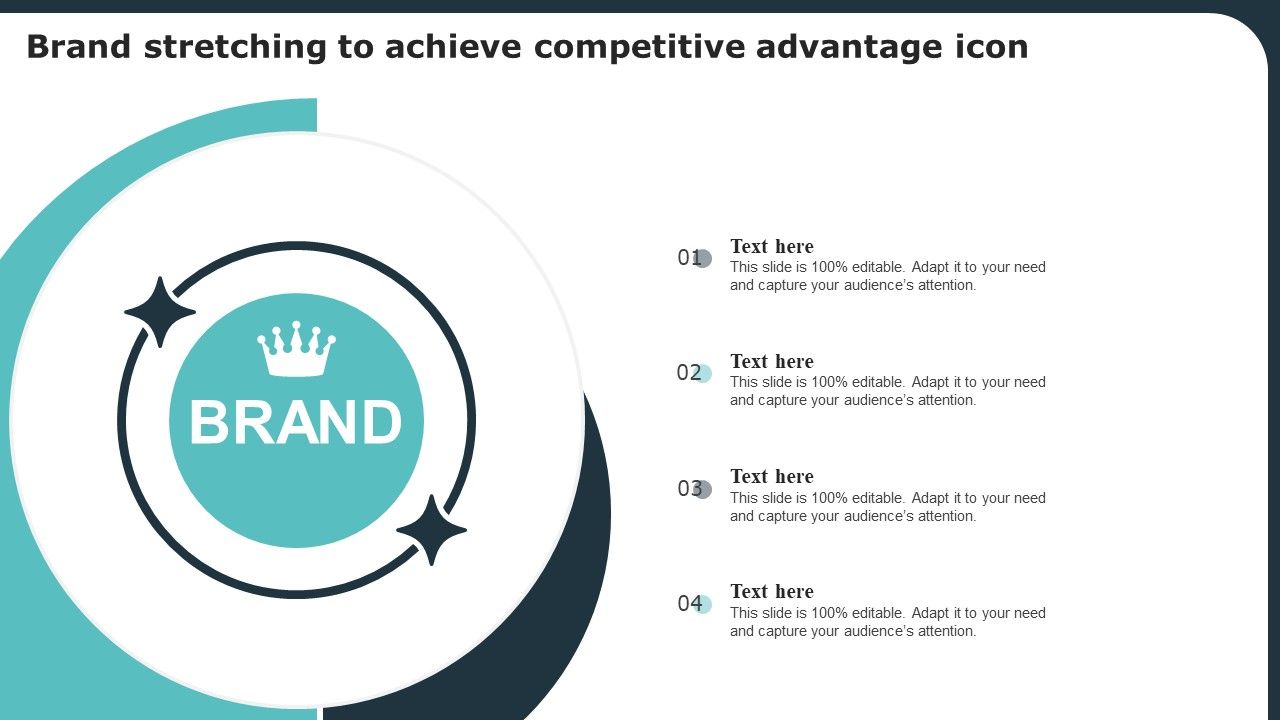 Brand stretching to achieve competitive advantage icon

BRAND

01
Text here
This slide is 100% editable. Adapt it to your need and capture your audience's attention.

02
Text here
This slide is 100% editable. Adapt it to your need and capture your audience's attention.

03
Text here
This slide is 100% editable. Adapt it to your need and capture your audience's attention.

04
Text here
This slide is 100% editable. Adapt it to your need and capture your audience's attention.